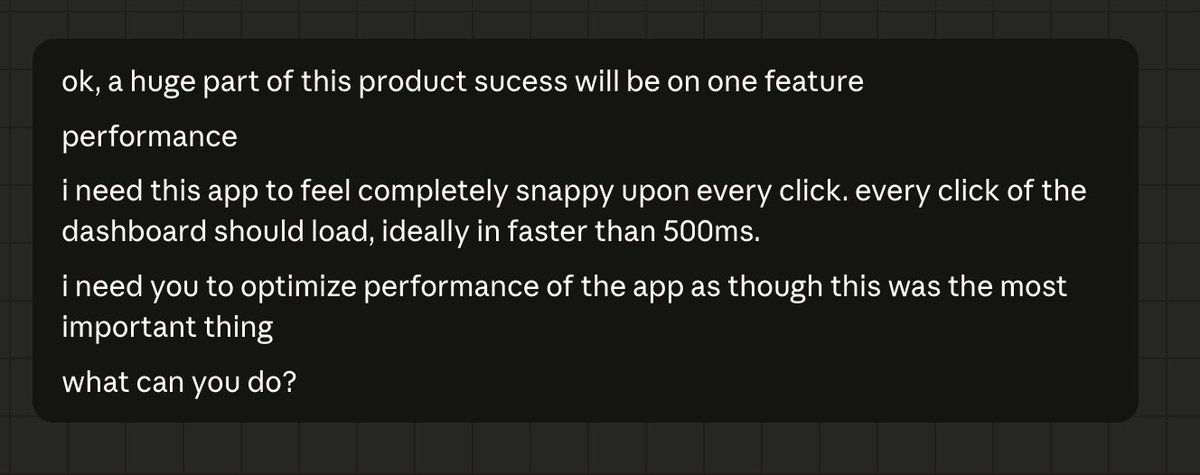 ok, a huge part of this product sucess will be on one feature

performance

i need this app to feel completely snappy upon every click. every click of the dashboard should load, ideally in faster than 500ms.

i need you to optimize performance of the app as though this was the most important thing

what can you do?